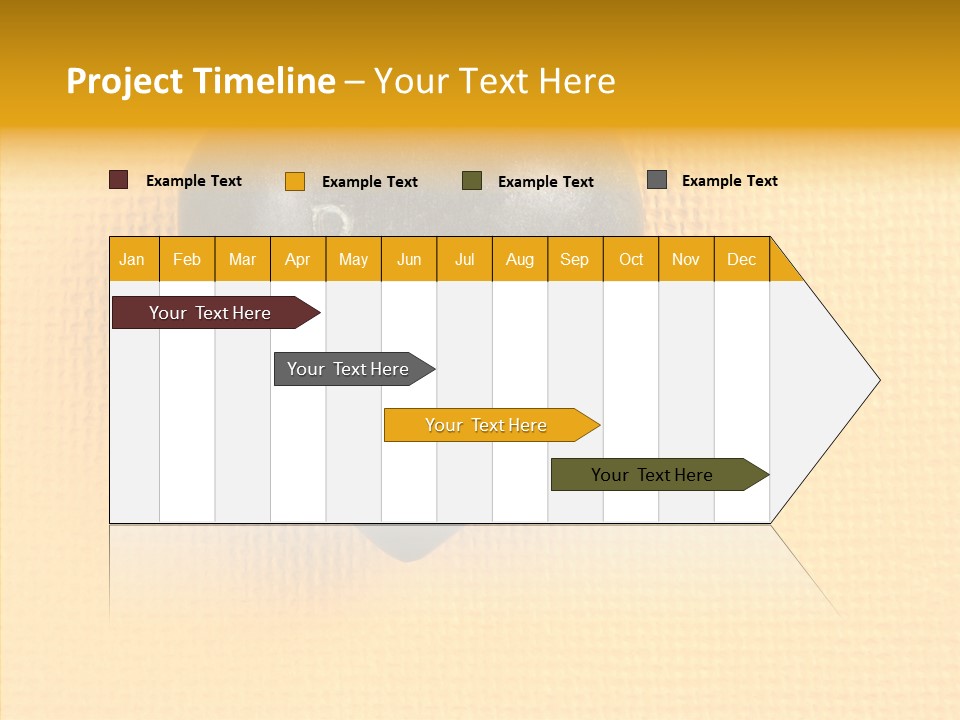 Project Timeline – Your Text Here

Example Text
Example Text
Example Text
Example Text

| Jan | Feb | Mar | Apr | May | Jun | Jul | Aug | Sep | Oct | Nov | Dec |
|---|---|---|---|---|---|---|---|---|---|---|---|

Your Text Here

Your Text Here

Your Text Here

Your Text Here